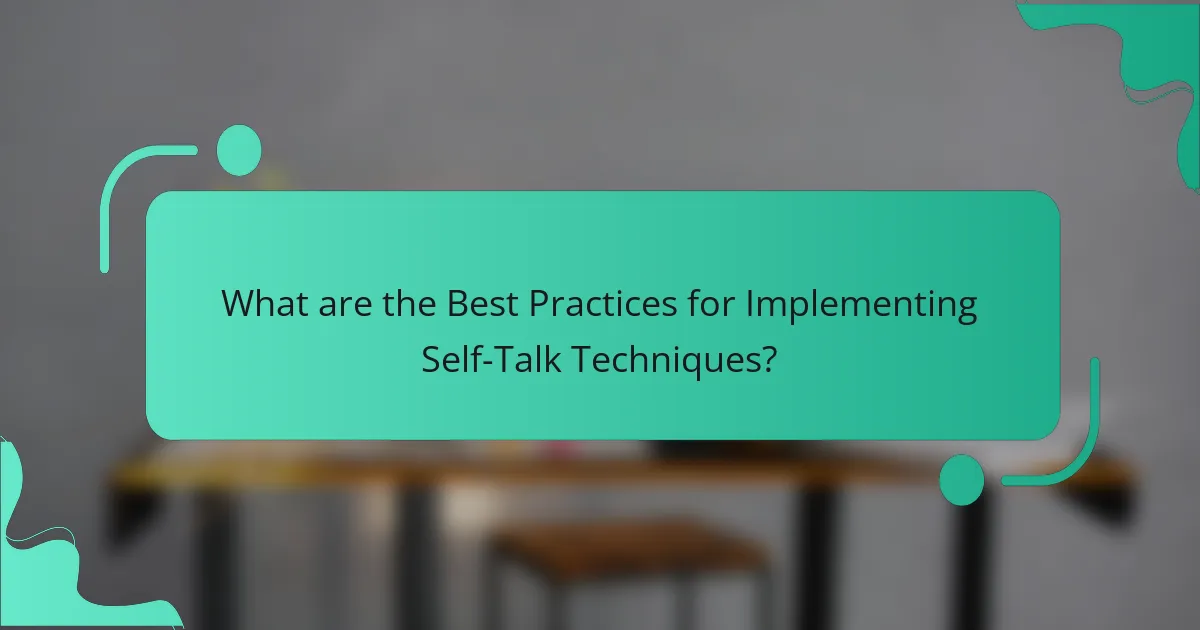 What are the Best Practices for Implementing Self-Talk Techniques?